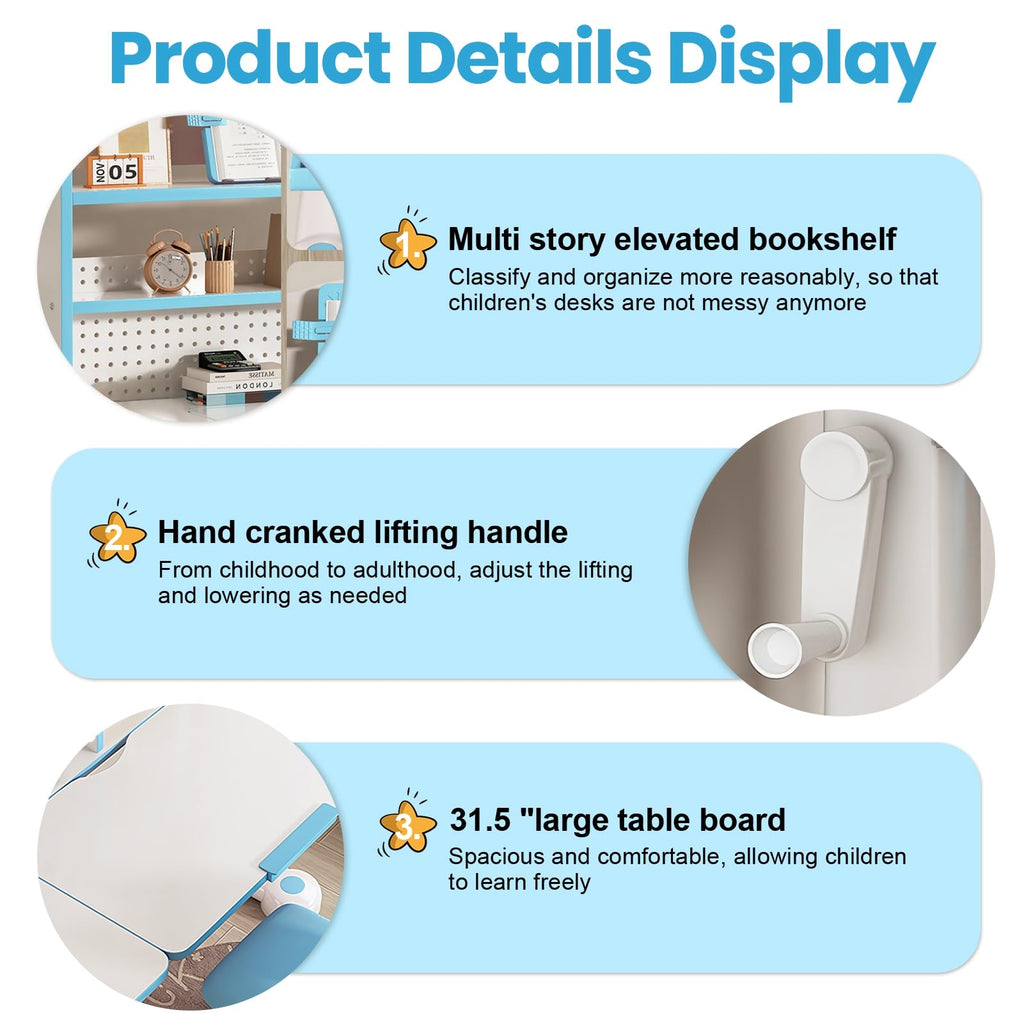 Product Details Display

NOV 05

MATISSE
LONDON

1. Multi story elevated bookshelf
Classify and organize more reasonably, so that children's desks are not messy anymore

2. Hand cranked lifting handle
From childhood to adulthood, adjust the lifting and lowering as needed

3. 31.5 "large table board
Spacious and comfortable, allowing children to learn freely